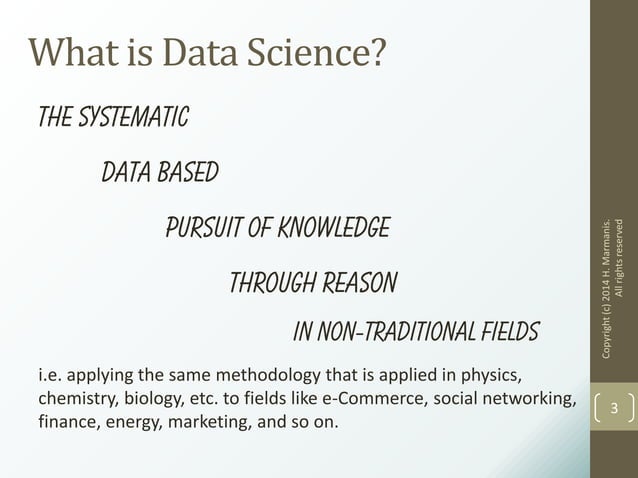 What is Data Science?

THE SYSTEMATIC

DATA BASED

PURSUIT OF KNOWLEDGE

THROUGH REASON

IN NON-TRADITIONAL FIELDS

i.e. applying the same methodology that is applied in physics, chemistry, biology, etc. to fields like e-Commerce, social networking, finance, energy, marketing, and so on.

Copyright (c) 2014 H. Marmanis. All rights reserved

3